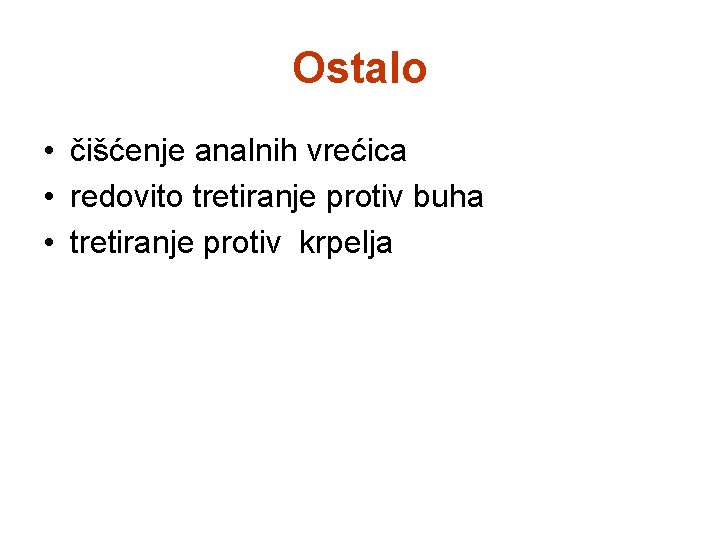 Ostalo

• čišćenje analnih vrećica
• redovito tretiranje protiv buha
• tretiranje protiv krpelja